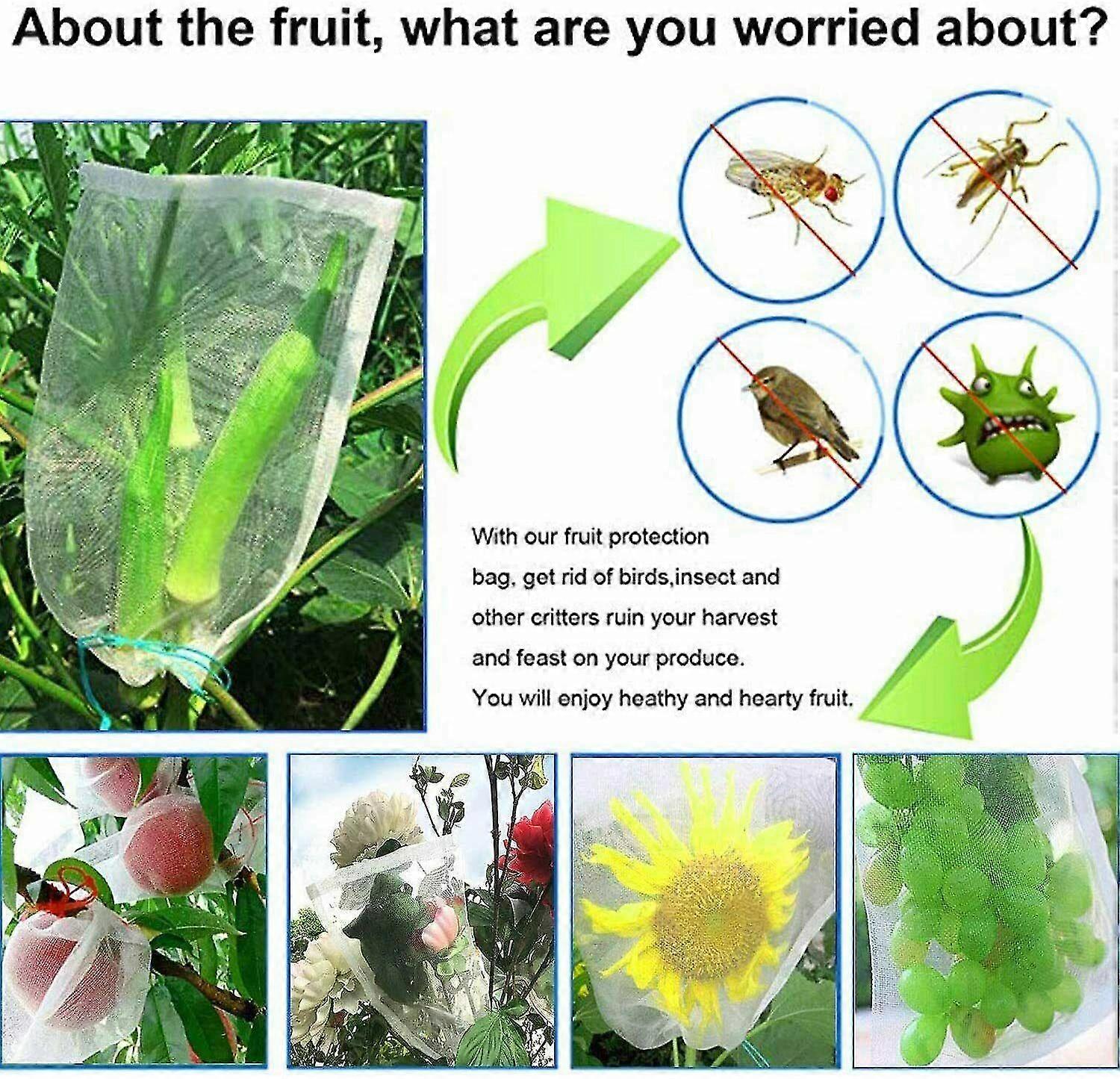 About the fruit, what are you worried about?

With our fruit protection bag, get rid of birds,insect and other critters ruin your harvest and feast on your produce.
You will enjoy heathy and hearty fruit.